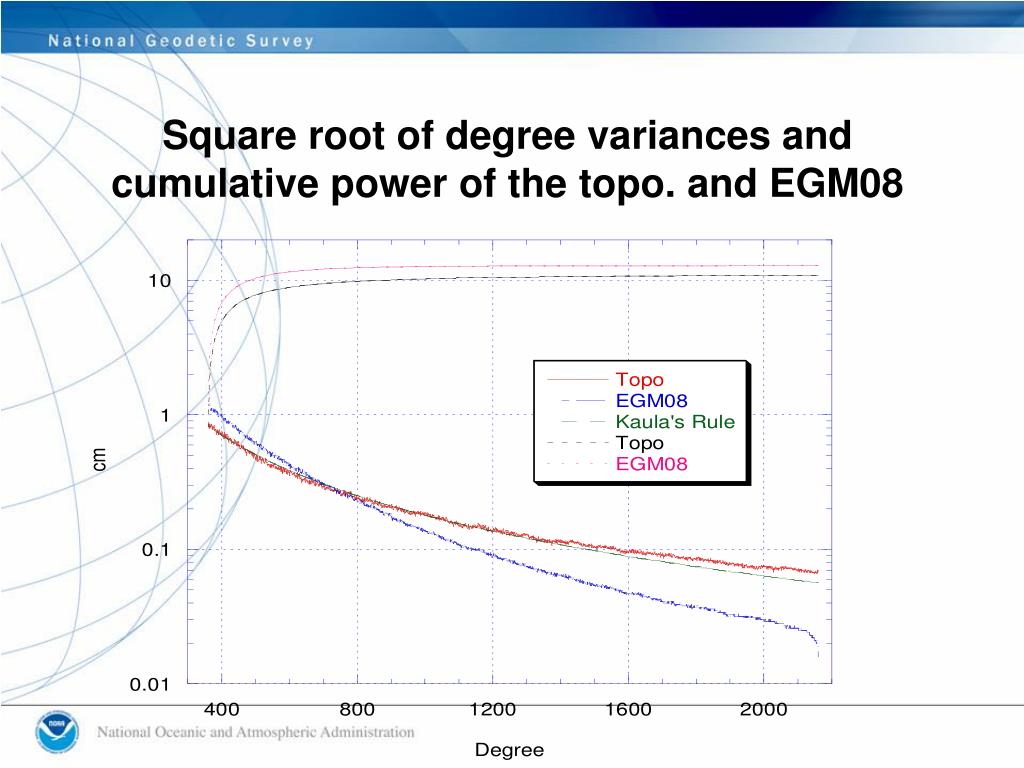 National Geodetic Survey

Square root of degree variances and cumulative power of the topo. and EGM08

10

1

0.1

0.01

cm

Topo
EGM08
Kaula's Rule
Topo
EGM08

400 800 1200 1600 2000

Degree

NOAA

National Oceanic and Atmospheric Administration